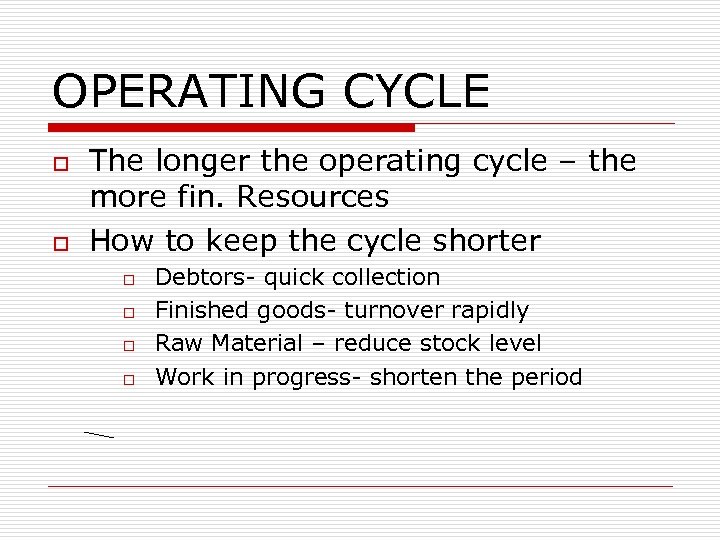 OPERATING CYCLE

The longer the operating cycle – the more fin. Resources

How to keep the cycle shorter

Debtors- quick collection

Finished goods- turnover rapidly

Raw Material – reduce stock level

Work in progress- shorten the period